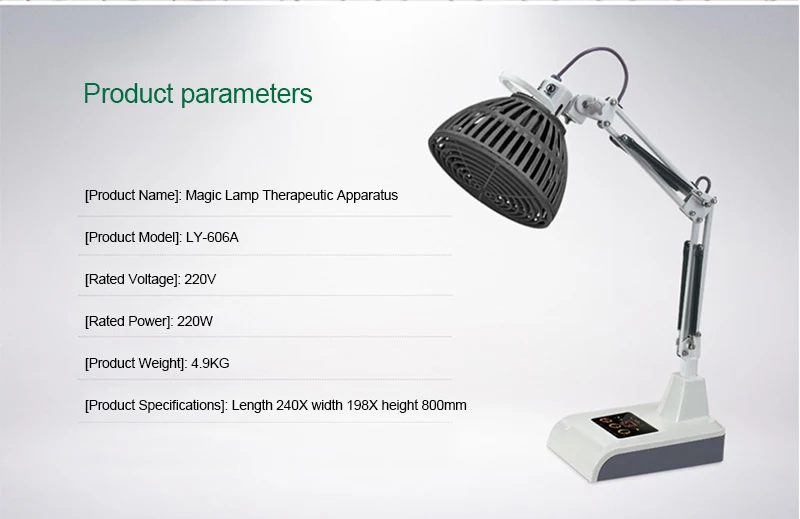 Product parameters

[Product Name]: Magic Lamp Therapeutic Apparatus

[Product Model]: LY-606A

[Rated Voltage]: 220V

[Rated Power]: 220W

[Product Weight]: 4.9KG

[Product Specifications]: Length 240X width 198X height 800mm